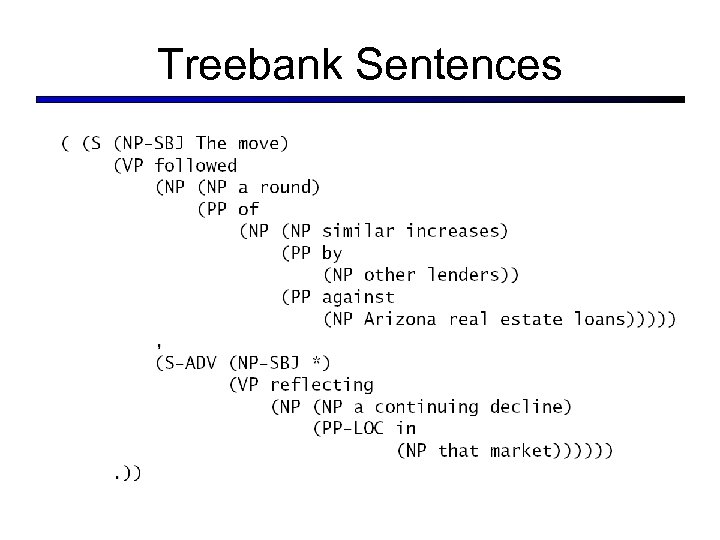 Treebank Sentences

( (S (NP-SBJ The move)
(VP followed
(NP (NP a round)
(PP of
(NP (NP similar increases)
(PP by
(NP other lenders))
(PP against
(NP Arizona real estate loans)))))
,
(S-ADV (NP-SBJ *)
(VP reflecting
(NP (NP a continuing decline)
(PP-LOC in
(NP that market))))))
.))